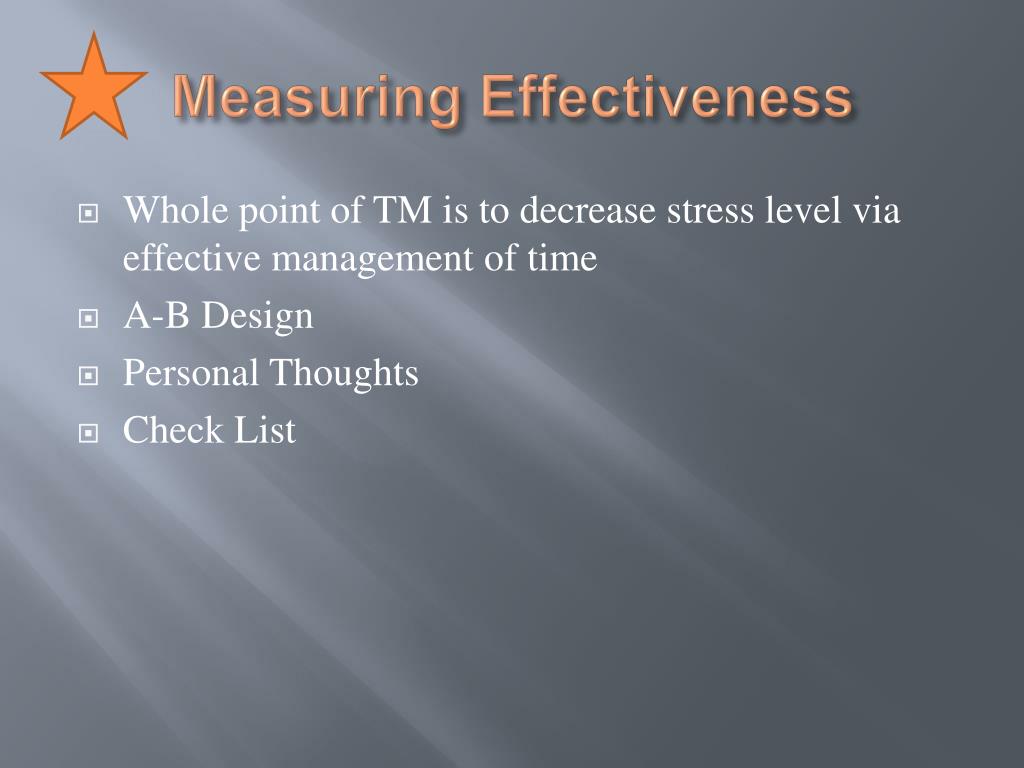 Measuring Effectiveness

Whole point of TM is to decrease stress level via effective management of time

A-B Design

Personal Thoughts

Check List